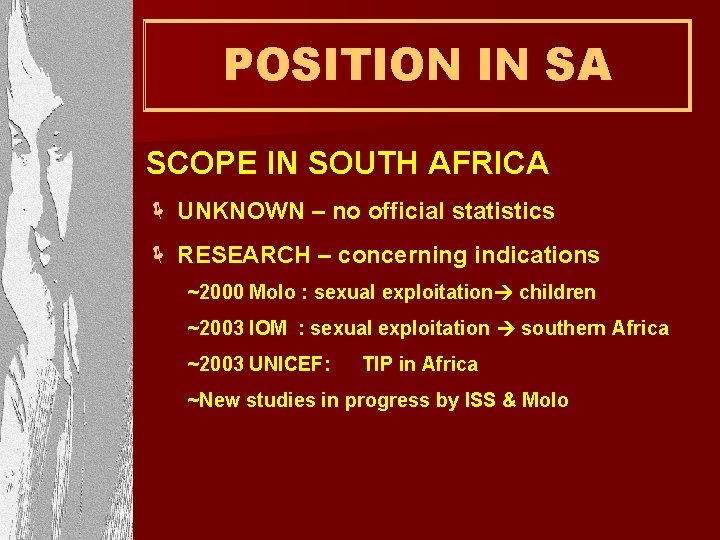 POSITION IN SA

SCOPE IN SOUTH AFRICA

UNKNOWN – no official statistics

RESEARCH – concerning indications

~2000 Molo : sexual exploitation→ children

~2003 IOM : sexual exploitation → southern Africa

~2003 UNICEF: TIP in Africa

~New studies in progress by ISS & Molo